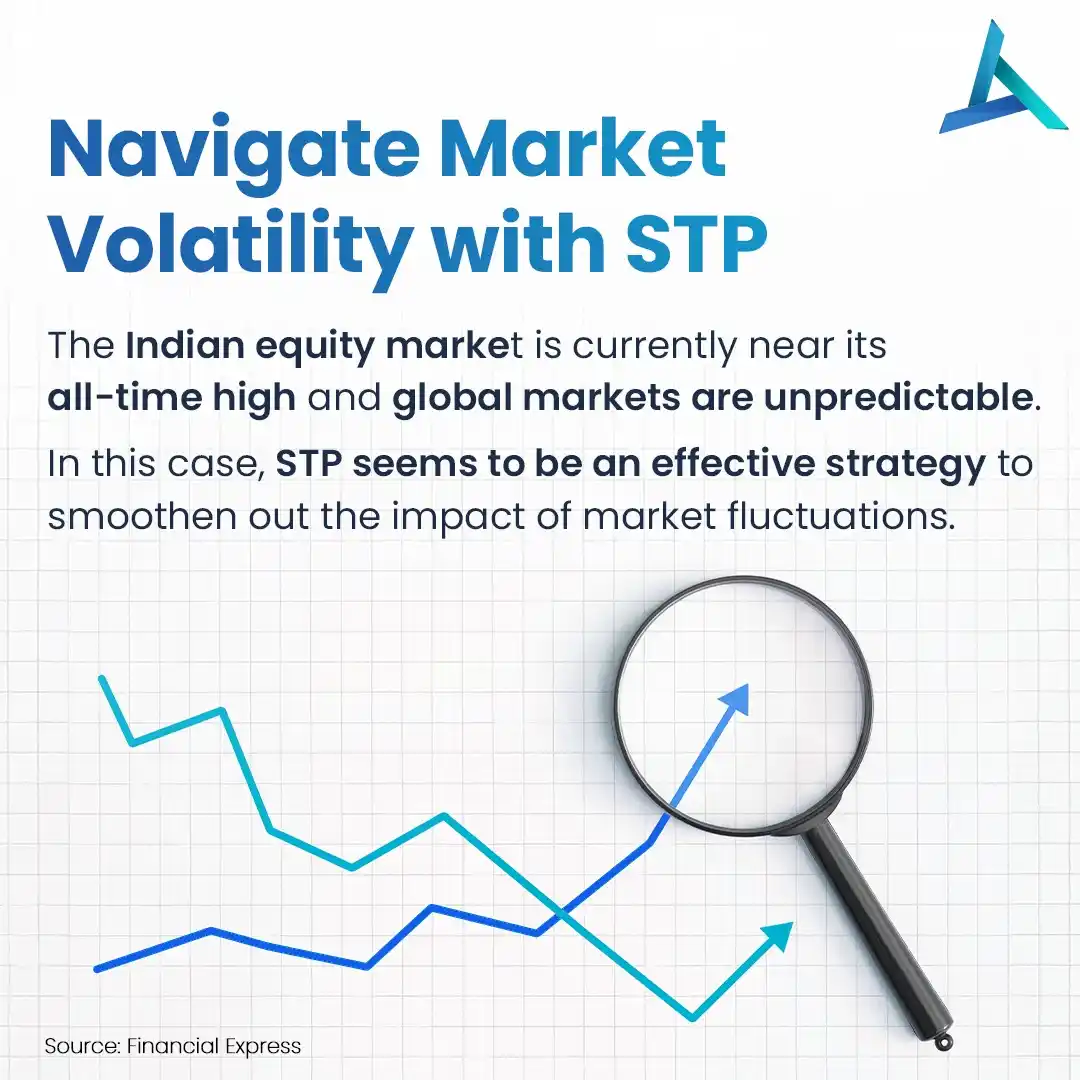 Navigate Market Volatility with STP

The Indian equity market is currently near its all-time high and global markets are unpredictable.

In this case, STP seems to be an effective strategy to smoothen out the impact of market fluctuations.

Source: Financial Express